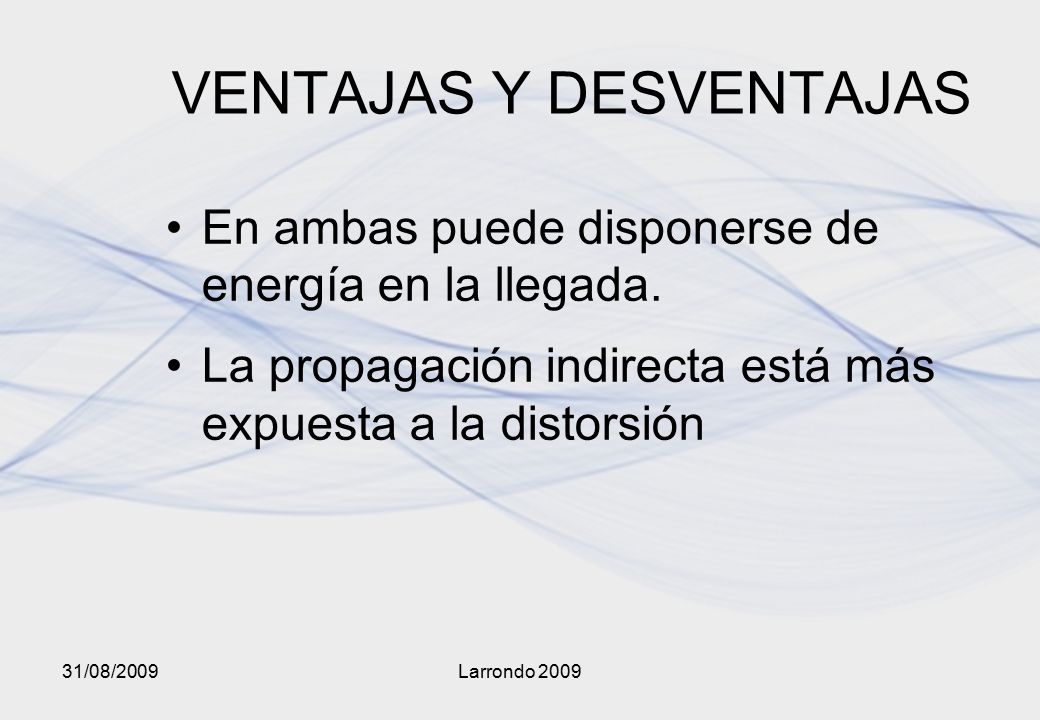 VENTAJAS Y DESVENTAJAS

• En ambas puede disponerse de energía en la llegada.

• La propagación indirecta está más expuesta a la distorsión

31/08/2009

Larrondo 2009